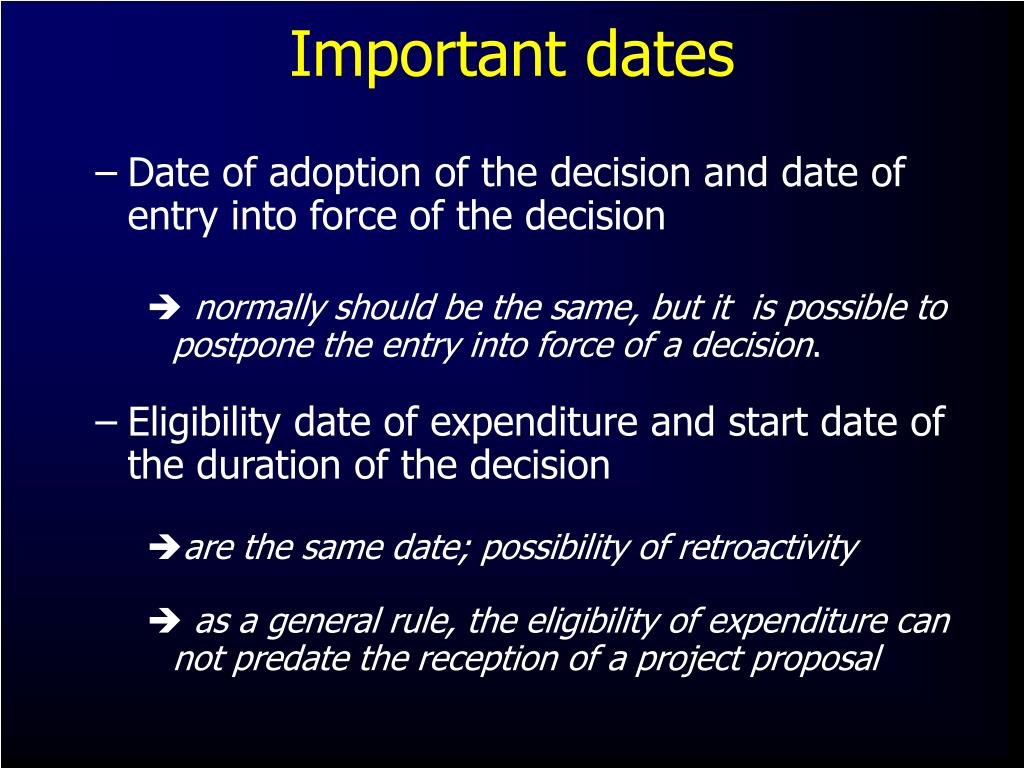 Important dates

– Date of adoption of the decision and date of entry into force of the decision

➔ normally should be the same, but it is possible to postpone the entry into force of a decision.

– Eligibility date of expenditure and start date of the duration of the decision

➔are the same date; possibility of retroactivity

➔ as a general rule, the eligibility of expenditure can not predate the reception of a project proposal